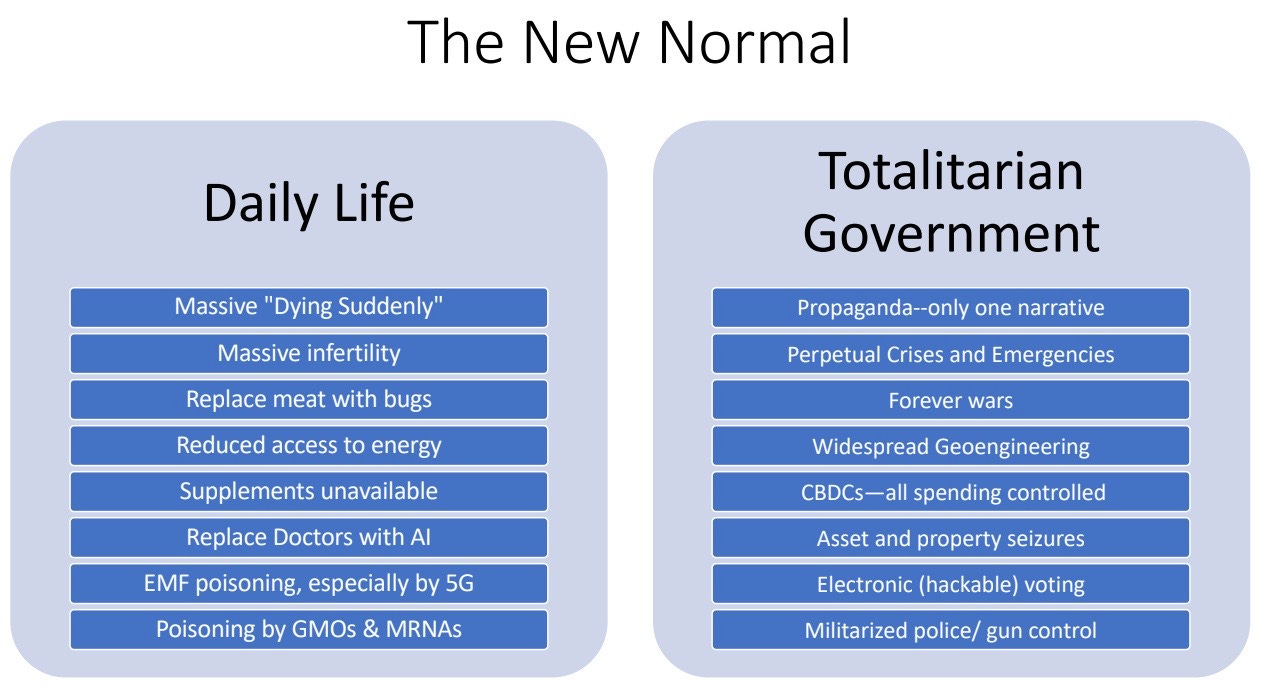 The New Normal

Daily Life

Massive "Dying Suddenly"

Massive infertility

Replace meat with bugs

Reduced access to energy

Supplements unavailable

Replace Doctors with AI

EMF poisoning, especially by 5G

Poisoning by GMOs & MRNAs

Totalitarian Government

Propaganda--only one narrative

Perpetual Crises and Emergencies

Forever wars

Widespread Geoengineering

CBDCs—all spending controlled

Asset and property seizures

Electronic (hackable) voting

Militarized police/ gun control